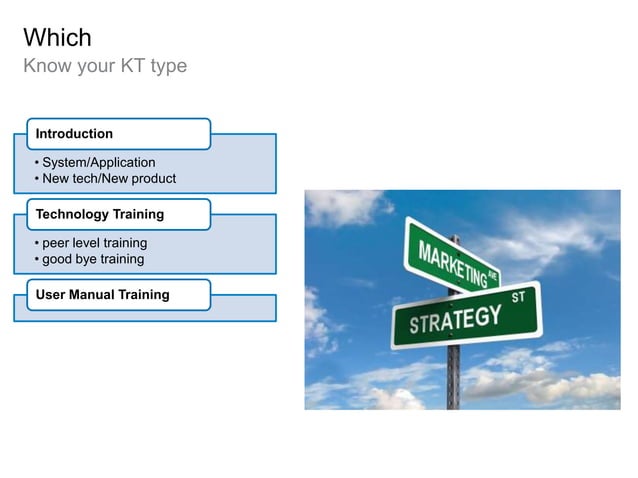 Which
Know your KT type

Introduction

• System/Application
• New tech/New product

Technology Training

• peer level training
• good bye training

User Manual Training

MARKETING AVE

STRATEGY ST